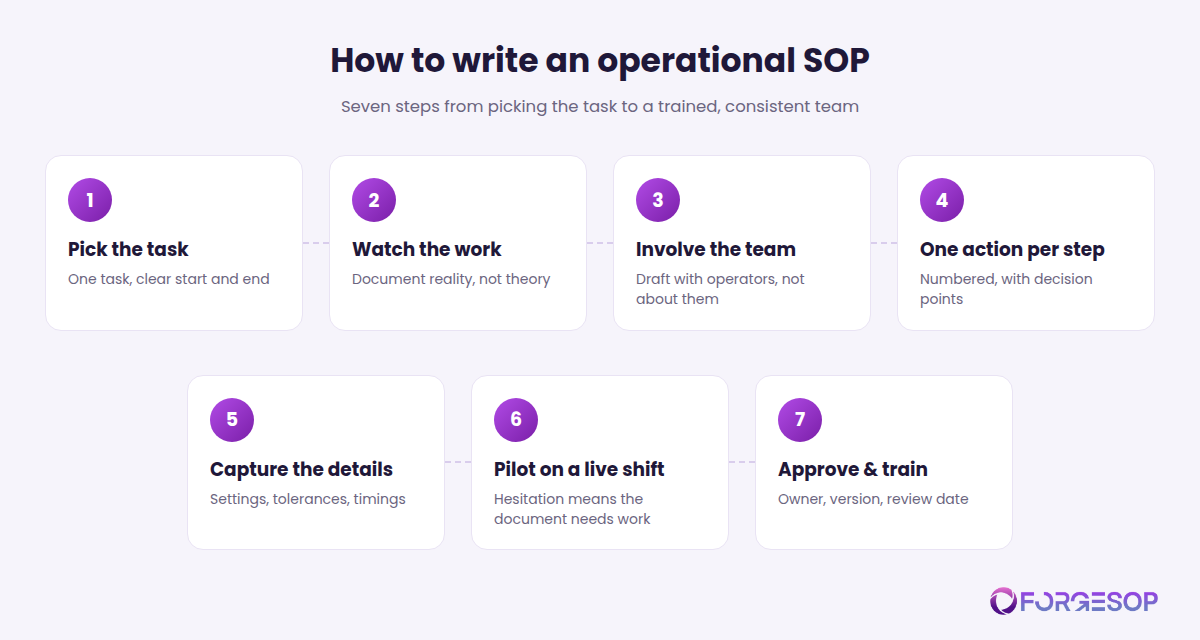 How to write an operational SOP

Seven steps from picking the task to a trained, consistent team

1

Pick the task

One task, clear start and end

2

Watch the work

Document reality, not theory

3

Involve the team

Draft with operators, not about them

4

One action per step

Numbered, with decision points

5

Capture the details

Settings, tolerances, timings

6

Pilot on a live shift

Hesitation means the document needs work

7

Approve & train

Owner, version, review date

FORGESOP